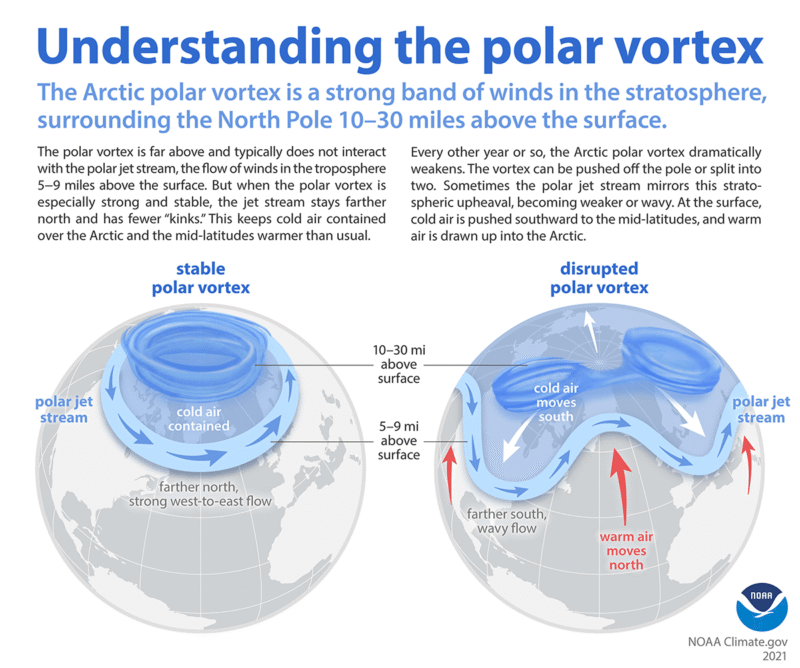 Understanding the polar vortex

The Arctic polar vortex is a strong band of winds in the stratosphere, surrounding the North Pole 10–30 miles above the surface.

The polar vortex is far above and typically does not interact with the polar jet stream, the flow of winds in the troposphere 5–9 miles above the surface. But when the polar vortex is especially strong and stable, the jet stream stays farther north and has fewer "kinks." This keeps cold air contained over the Arctic and the mid-latitudes warmer than usual.

Every other year or so, the Arctic polar vortex dramatically weakens. The vortex can be pushed off the pole or split into two. Sometimes the polar jet stream mirrors this stratospheric upheaval, becoming weaker or wavy. At the surface, cold air is pushed southward to the mid-latitudes, and warm air is drawn up into the Arctic.

stable polar vortex

polar jet stream

cold air contained

farther north, strong west-to-east flow

10–30 mi above surface

5–9 mi above surface

disrupted polar vortex

cold air moves south

polar jet stream

farther south, wavy flow

warm air moves north

NOAA

NOAA Climate.gov 2021